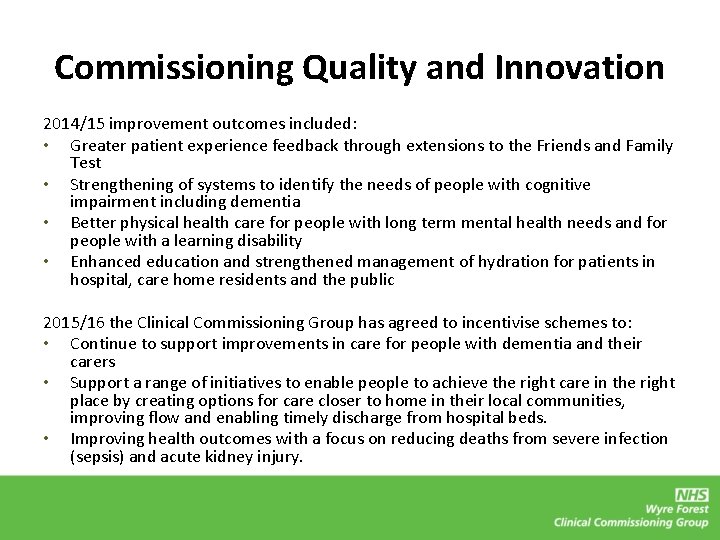 Commissioning Quality and Innovation

2014/15 improvement outcomes included:
• Greater patient experience feedback through extensions to the Friends and Family Test
• Strengthening of systems to identify the needs of people with cognitive impairment including dementia
• Better physical health care for people with long term mental health needs and for people with a learning disability
• Enhanced education and strengthened management of hydration for patients in hospital, care home residents and the public

2015/16 the Clinical Commissioning Group has agreed to incentivise schemes to:
• Continue to support improvements in care for people with dementia and their carers
• Support a range of initiatives to enable people to achieve the right care in the right place by creating options for care closer to home in their local communities, improving flow and enabling timely discharge from hospital beds.
• Improving health outcomes with a focus on reducing deaths from severe infection (sepsis) and acute kidney injury.

NHS
Wyre Forest
Clinical Commissioning Group